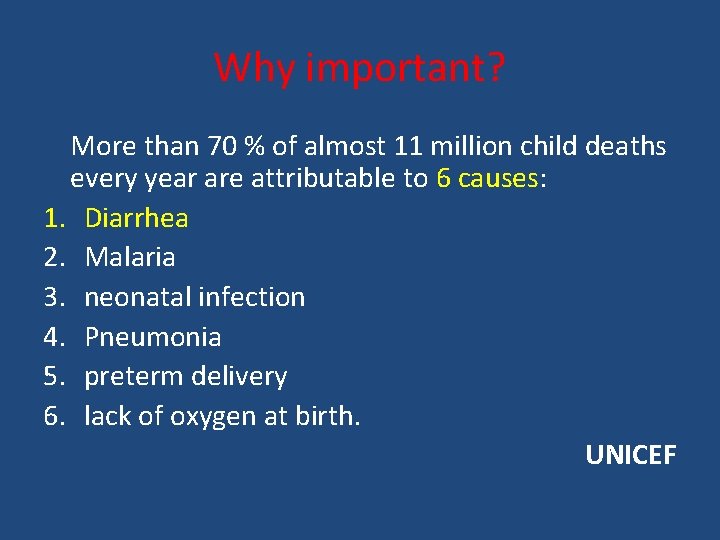 Why important?

More than 70 % of almost 11 million child deaths every year are attributable to 6 causes:

1. Diarrhea
2. Malaria
3. neonatal infection
4. Pneumonia
5. preterm delivery
6. lack of oxygen at birth.

UNICEF